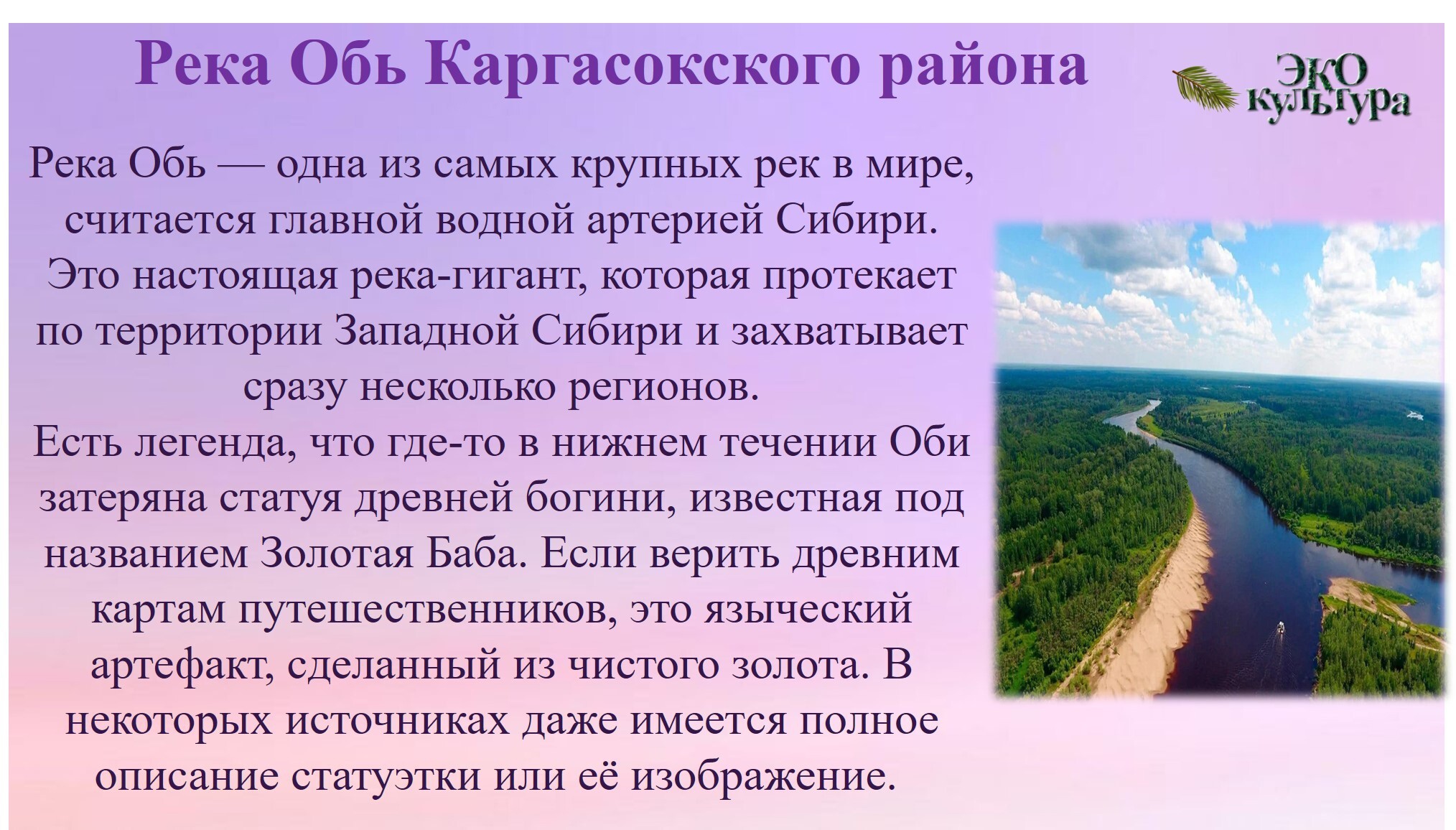 Река Обь Каргасокского района

ЭКО культура

Река Обь — одна из самых крупных рек в мире, считается главной водной артерией Сибири. Это настоящая река-гигант, которая протекает по территории Западной Сибири и захватывает сразу несколько регионов.
Есть легенда, что где-то в нижнем течении Оби затеряна статуя древней богини, известная под названием Золотая Баба. Если верить древним картам путешественников, это языческий артефакт, сделанный из чистого золота. В некоторых источниках даже имеется полное описание статуэтки или её изображение.